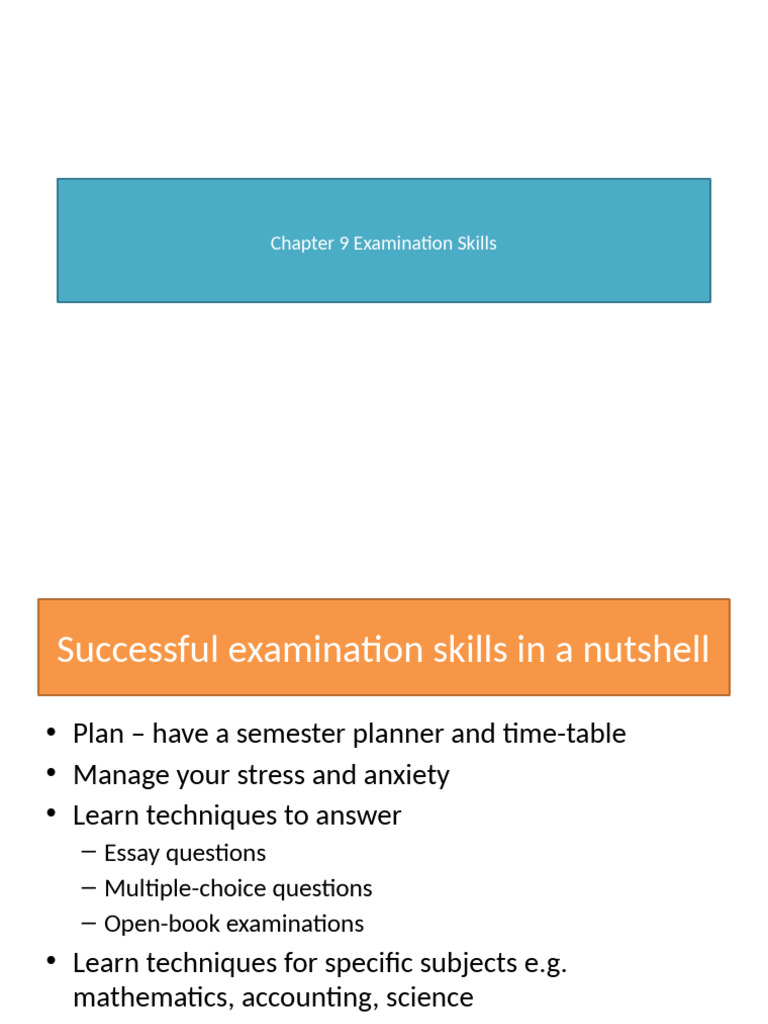 Chapter 9 Examination Skills

Successful examination skills in a nutshell

• Plan – have a semester planner and time-table
• Manage your stress and anxiety
• Learn techniques to answer
– Essay questions
– Multiple-choice questions
– Open-book examinations
• Learn techniques for specific subjects e.g. mathematics, accounting, science